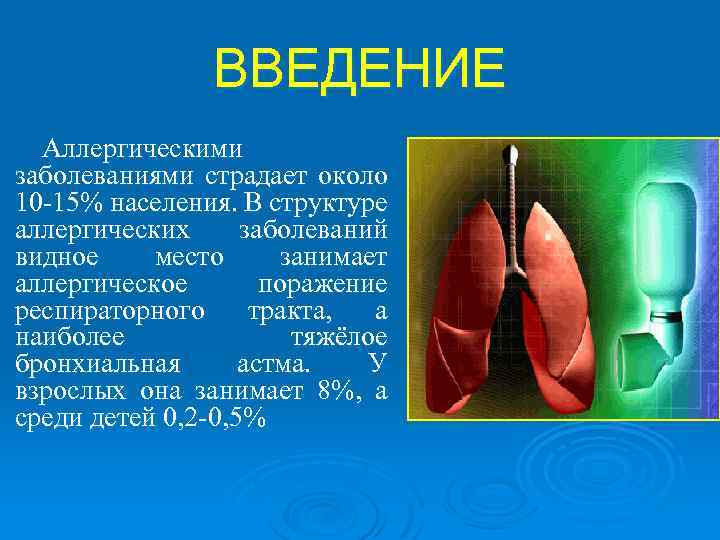 ВВЕДЕНИЕ

Аллергическими заболеваниями страдает около 10-15% населения. В структуре аллергических заболеваний видное место занимает аллергическое поражение респираторного тракта, а наиболее тяжёлое бронхиальная астма. У взрослых она занимает 8%, а среди детей 0,2-0,5%